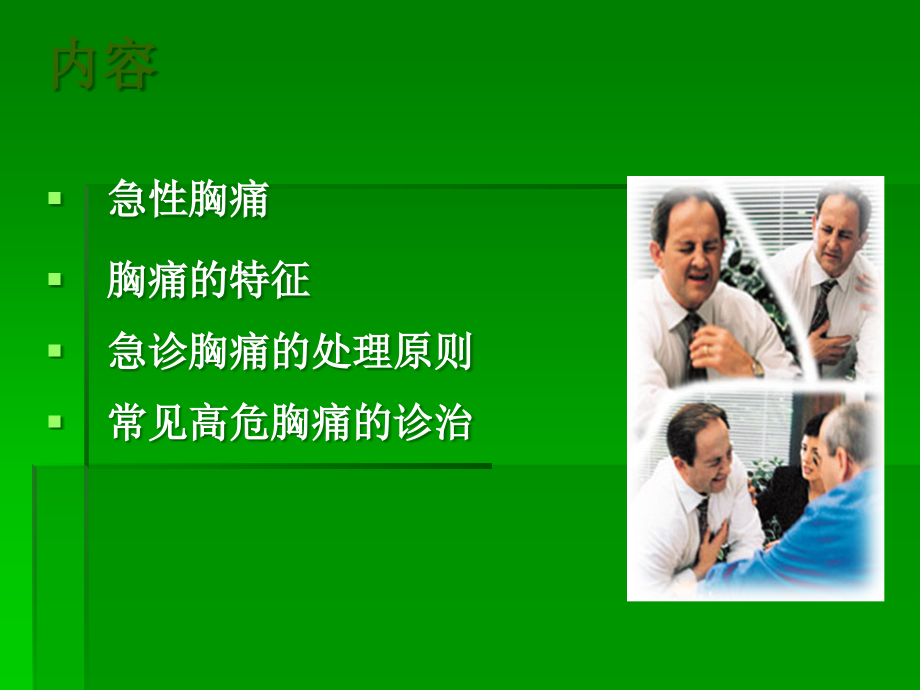 内容

- 急性胸痛
- 胸痛的特征
- 急诊胸痛的处理原则
- 常见高危胸痛的诊治